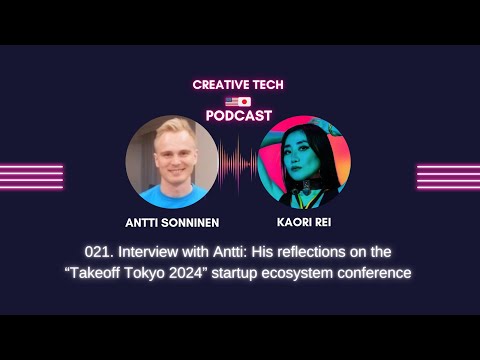 CREATIVE TECH
PODCAST

ANTTI SONNINEN

KAORI REI

021. Interview with Antti: His reflections on the "Takeoff Tokyo 2024" startup ecosystem conference